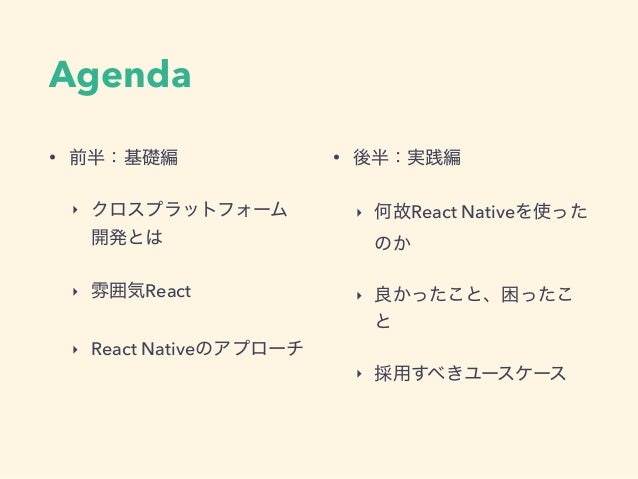 Agenda

• 前半：基礎編

‣ クロスプラットフォーム開発とは

‣ 雰囲気React

‣ React Nativeのアプローチ

• 後半：実践編

‣ 何故React Nativeを使ったのか

‣ 良かったこと、困ったこと

‣ 採用すべきユースケース